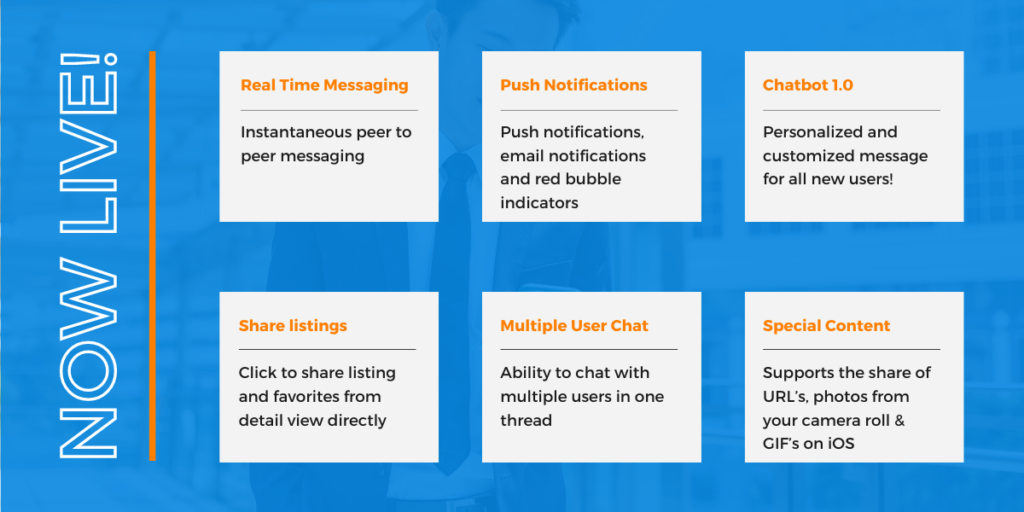 NOW LIVE!

Real Time Messaging

Instantaneous peer to peer messaging

Push Notifications

Push notifications, email notifications and red bubble indicators

Chatbot 1.0

Personalized and customized message for all new users!

Share listings

Click to share listing and favorites from detail view directly

Multiple User Chat

Ability to chat with multiple users in one thread

Special Content

Supports the share of URL's, photos from your camera roll & GIF's on iOS